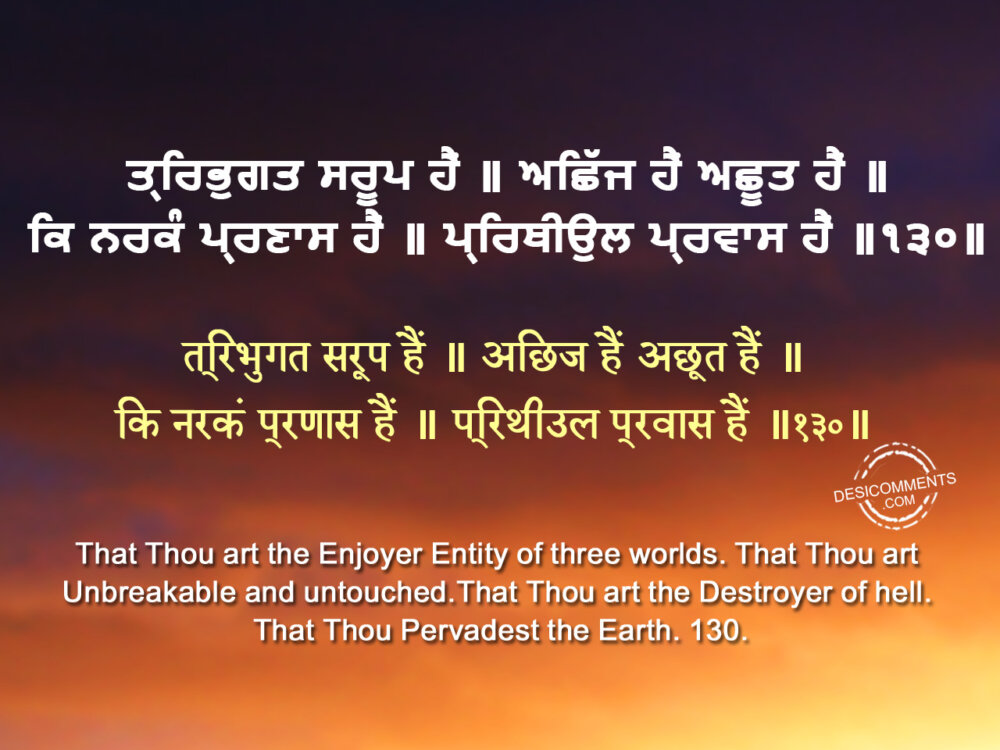 ਤ੍ਰਿਭੁਗਤ ਸਰੂਪ ਹੈਂ ॥ ਅਛਿੱਜ ਹੈਂ ਅਛੂਤ ਹੈਂ ॥
ਕਿ ਨਰਕੰ ਪ੍ਰਣਾਸ ਹੈਂ ॥ ਪ੍ਰਿਥੀਉਲ ਪ੍ਰਵਾਸ ਹੈਂ ॥੧੩੦॥

त्रिभुगत सरूप हैं ॥ अछिज हैं अछूत हैं ॥
कि नरकं प्रणास हैं ॥ प्रिथीउल प्रवास हैं ॥१३०॥

DESICOMMENTS
.COM

That Thou art the Enjoyer Entity of three worlds. That Thou art Unbreakable and untouched.That Thou art the Destroyer of hell. That Thou Pervadest the Earth. 130.